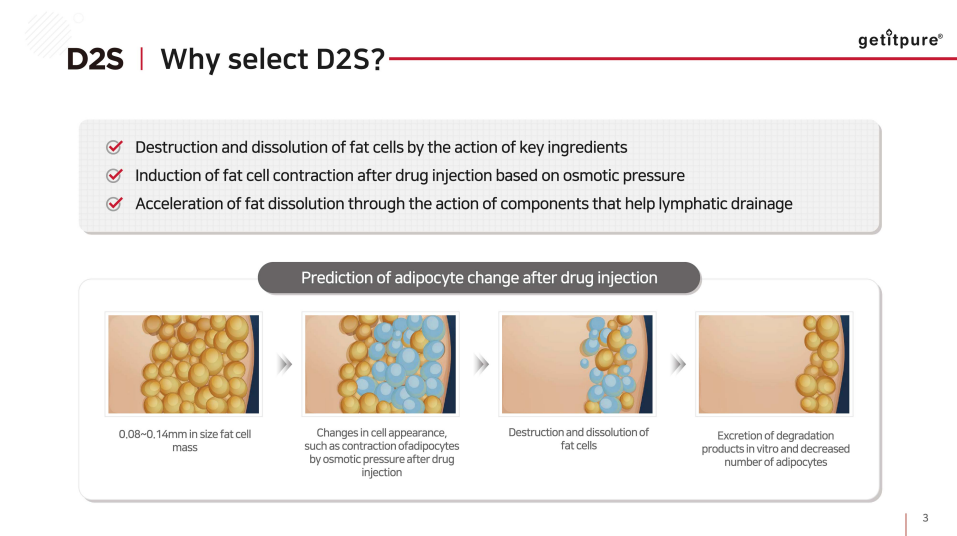 D2S | Why select D2S?

getitpure®

Destruction and dissolution of fat cells by the action of key ingredients
Induction of fat cell contraction after drug injection based on osmotic pressure
Acceleration of fat dissolution through the action of components that help lymphatic drainage

Prediction of adipocyte change after drug injection

0.08~0.14mm in size fat cell mass

Changes in cell appearance, such as contraction ofadipocytes by osmotic pressure after drug injection

Destruction and dissolution of fat cells

Excretion of degradation products in vitro and decreased number of adipocytes

3